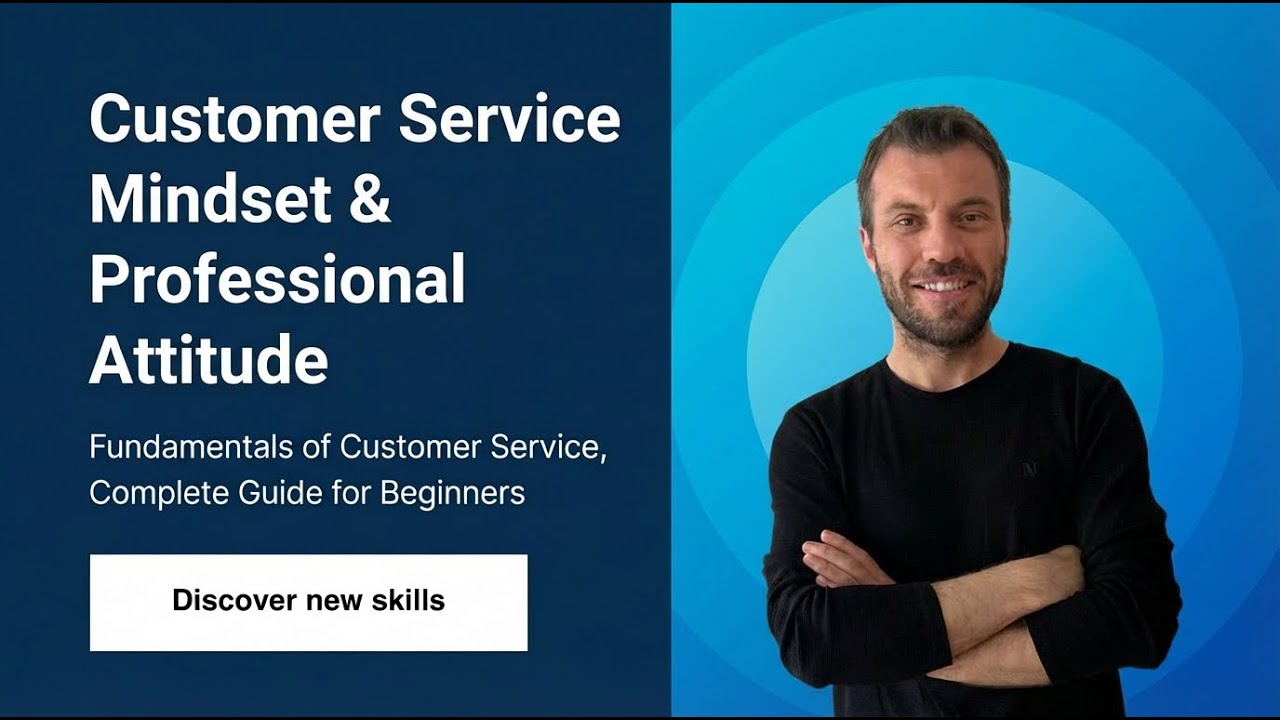 Customer Service Mindset & Professional Attitude

Fundamentals of Customer Service, Complete Guide for Beginners

Discover new skills